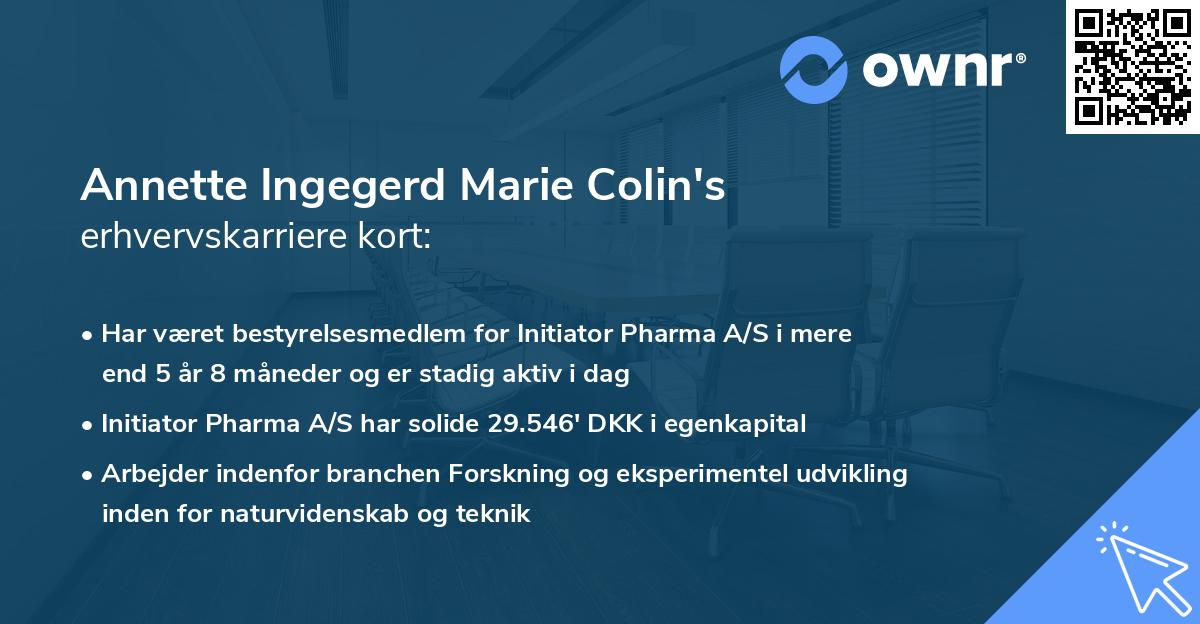 ownr®

Annette Ingegerd Marie Colin's
erhvervskarriere kort:

• Har været bestyrelsesmedlem for Initiator Pharma A/S i mere end 5 år 8 måneder og er stadig aktiv i dag

• Initiator Pharma A/S har solide 29.546' DKK i egenkapital

• Arbejder indenfor branchen Forskning og eksperimentel udvikling inden for naturvidenskab og teknik